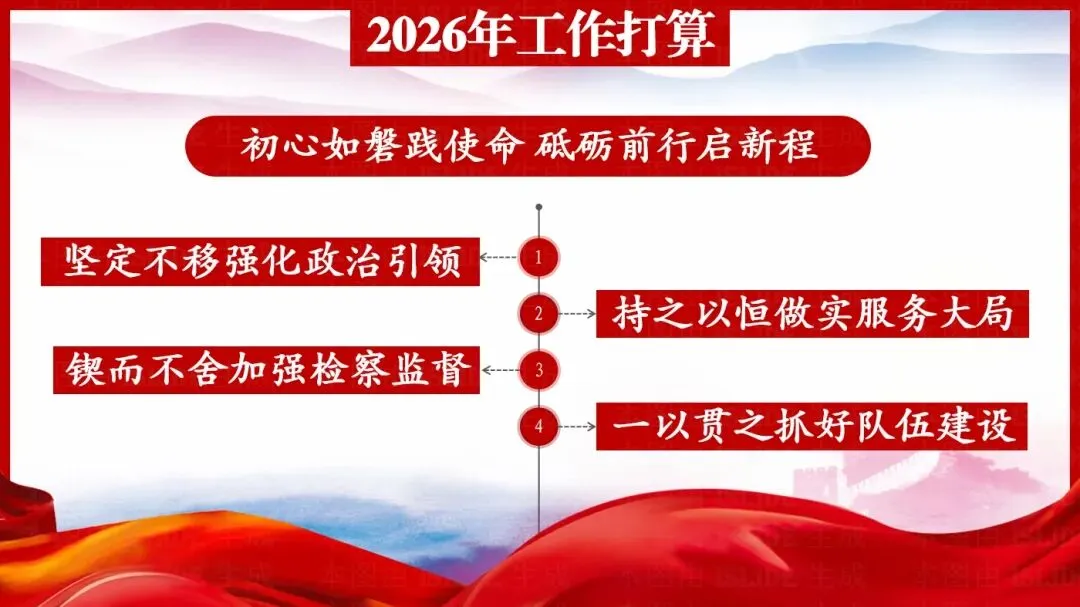 2026年工作打算

初心如磐践使命 砥砺前行启新程

1 坚定不移强化政治引领

2 持之以恒做实服务大局

3 锲而不舍加强检察监督

4 一以贯之抓好队伍建设